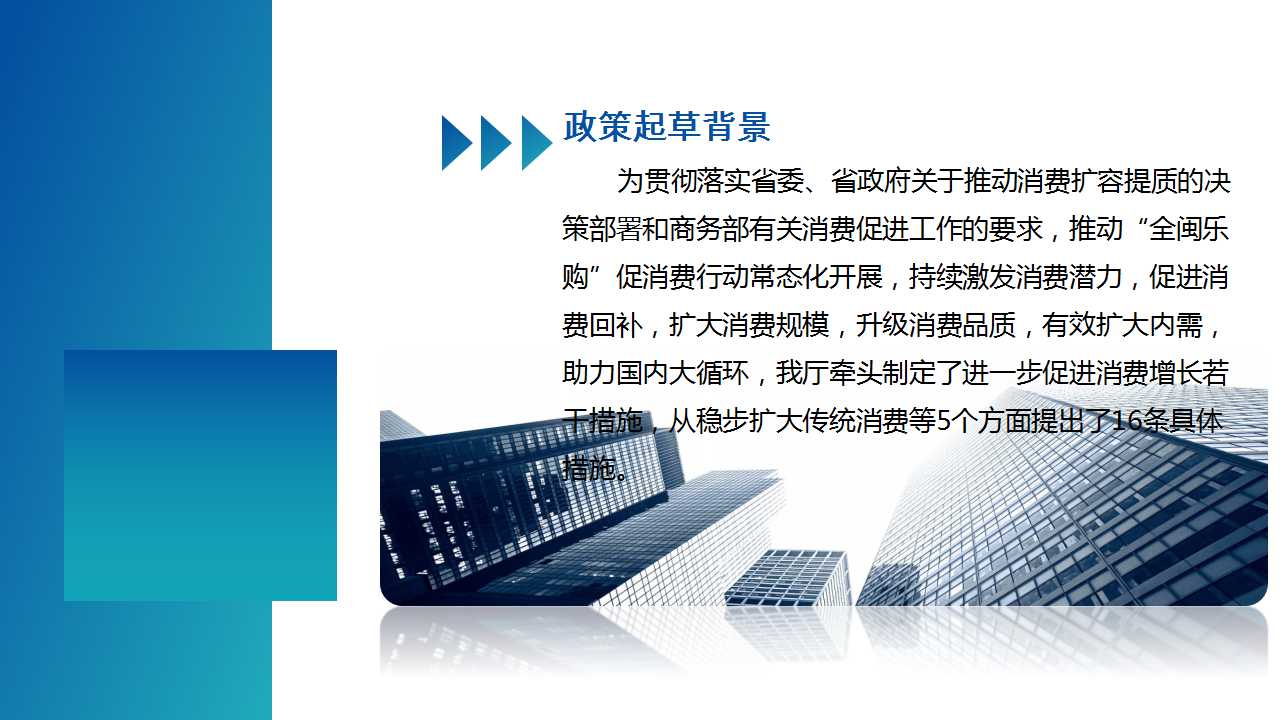 政策起草背景

为贯彻落实省委、省政府关于推动消费扩容提质的决策部署和商务部有关消费促进工作的要求，推动“全闽乐购”促消费行动常态化开展，持续激发消费潜力，促进消费回补，扩大消费规模，升级消费品质，有效扩大内需，助力国内大循环，我厅牵头制定了进一步促进消费增长若干措施，从稳步扩大传统消费等5个方面提出了16条具体措施。